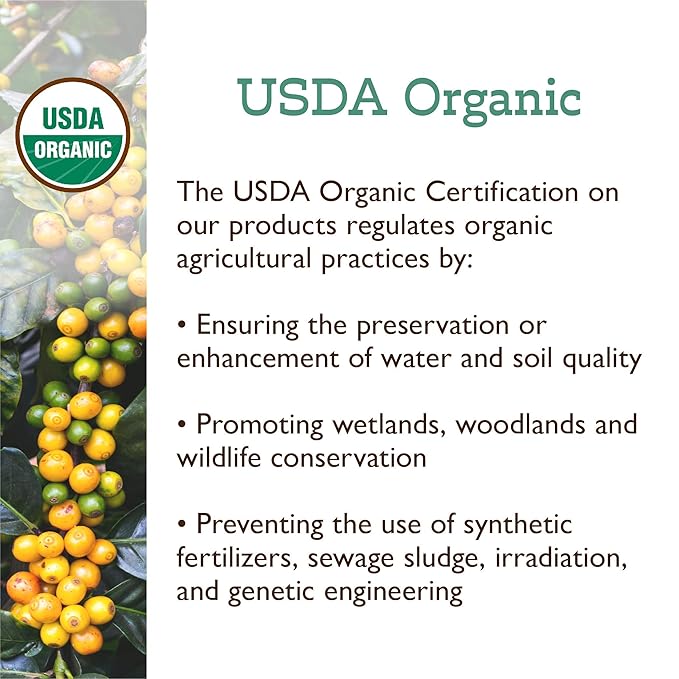 USDA
ORGANIC

USDA Organic

The USDA Organic Certification on our products regulates organic agricultural practices by:

• Ensuring the preservation or enhancement of water and soil quality

• Promoting wetlands, woodlands and wildlife conservation

• Preventing the use of synthetic fertilizers, sewage sludge, irradiation, and genetic engineering